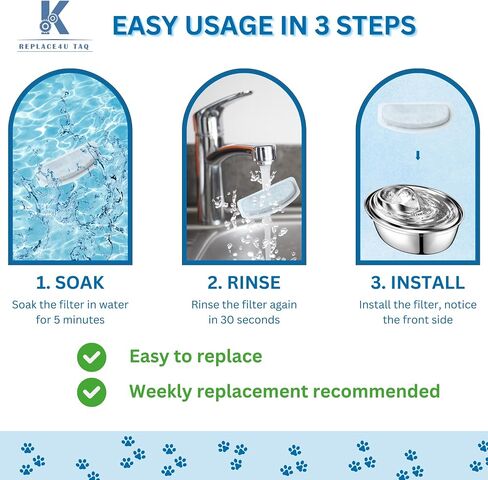 K
REPLACE4U TAQ

EASY USAGE IN 3 STEPS

1. SOAK
Soak the filter in water for 5 minutes

2. RINSE
Rinse the filter again in 30 seconds

3. INSTALL
Install the filter, notice the front side

Easy to replace

Weekly replacement recommended